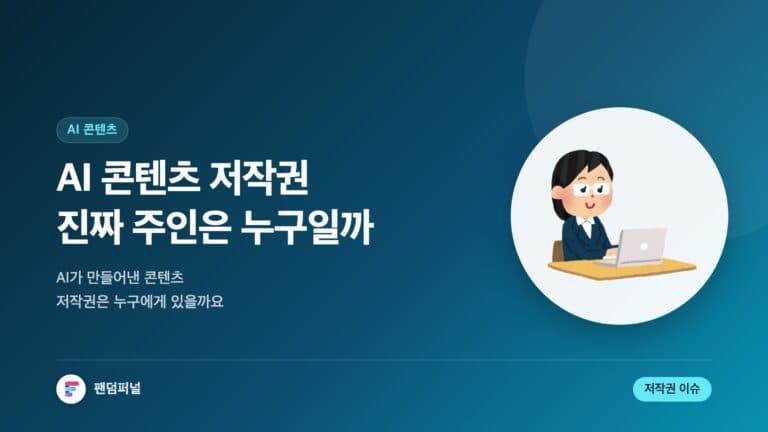 AI 콘텐츠

AI 콘텐츠 저작권
진짜 주인은 누구일까

AI가 만들어낸 콘텐츠
저작권은 누구에게 있을까요

팬덤퍼널

저작권 이슈